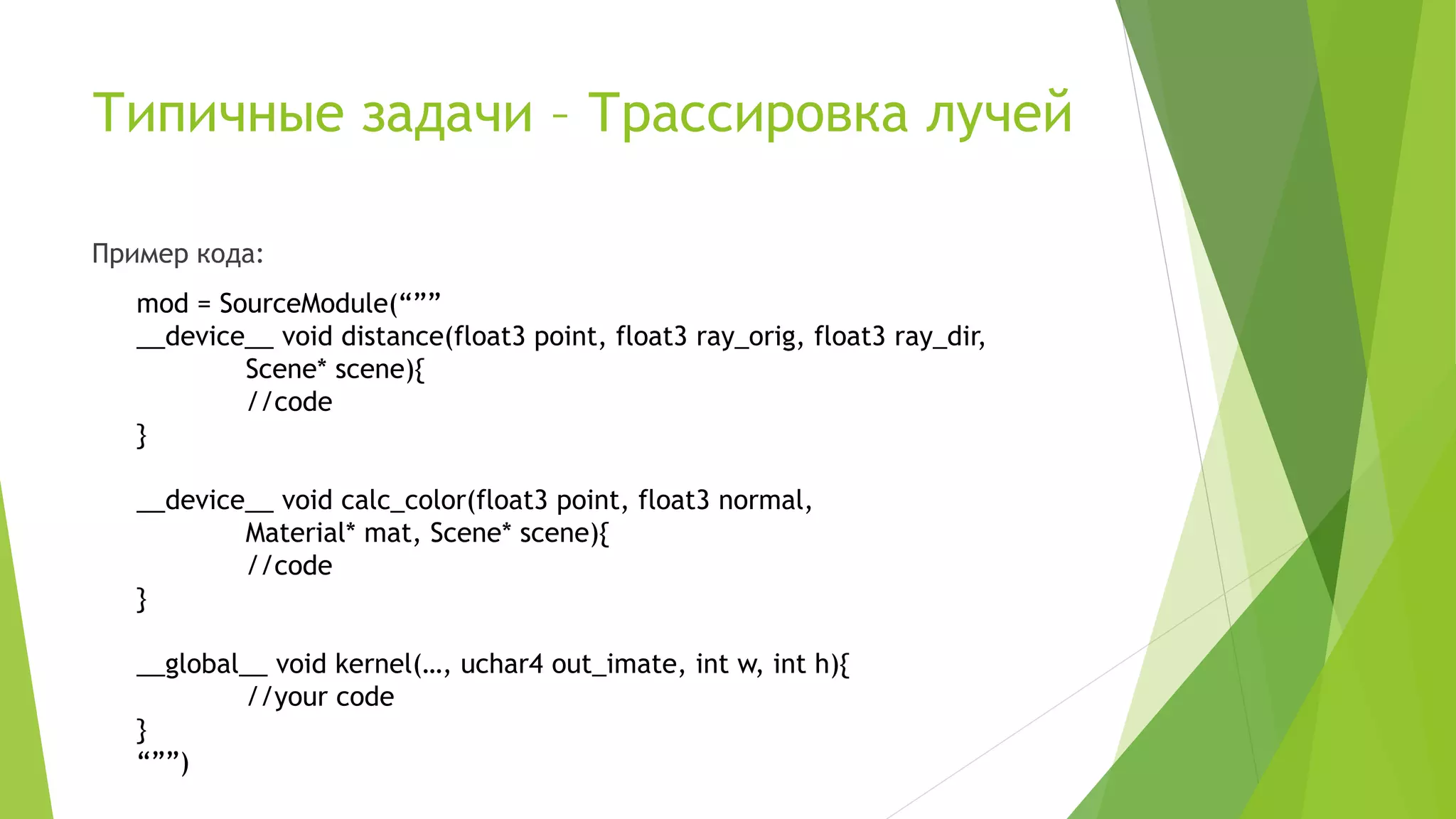 Типичные задачи – Трассировка лучей

Пример кода:

mod = SourceModule(“””
__device__ void distance(float3 point, float3 ray_orig, float3 ray_dir,
Scene* scene){
//code
}

__device__ void calc_color(float3 point, float3 normal,
Material* mat, Scene* scene){
//code
}

__global__ void kernel(…, uchar4 out_imate, int w, int h){
//your code
}
“””)